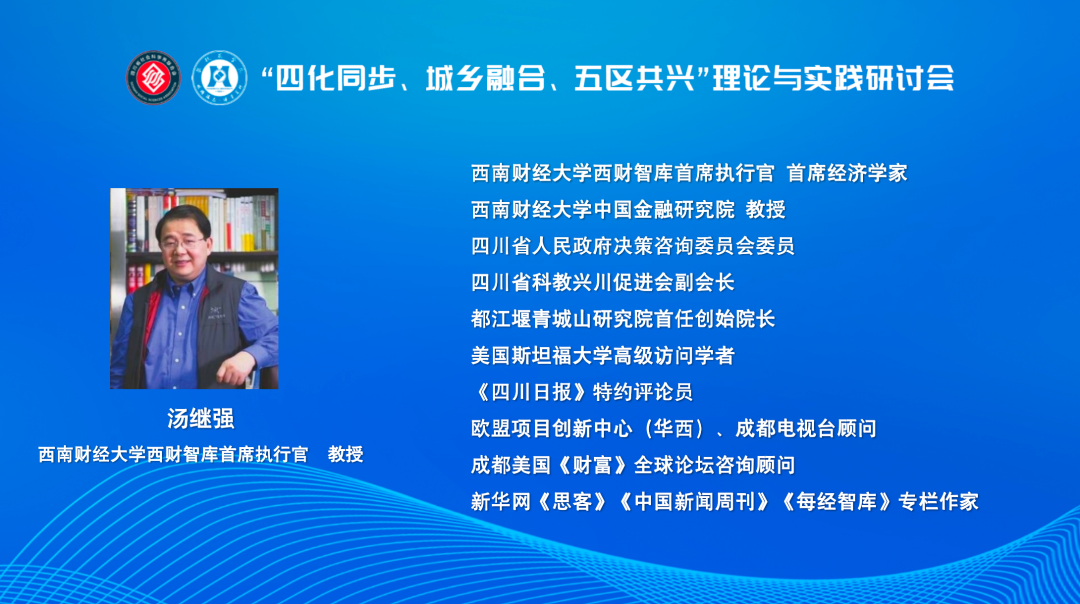 “四化同步、城乡融合、五区共兴”理论与实践研讨会

汤继强
西南财经大学西财智库首席执行官 教授

西南财经大学西财智库首席执行官 首席经济学家
西南财经大学中国金融研究院 教授
四川省人民政府决策咨询委员会委员
四川省科教兴川促进会副会长
都江堰青城山研究院首任创始院长
美国斯坦福大学高级访问学者
《四川日报》特约评论员
欧盟项目创新中心（华西）、成都电视台顾问
成都美国《财富》全球论坛咨询顾问
新华网《思客》《中国新闻周刊》《每经智库》专栏作家